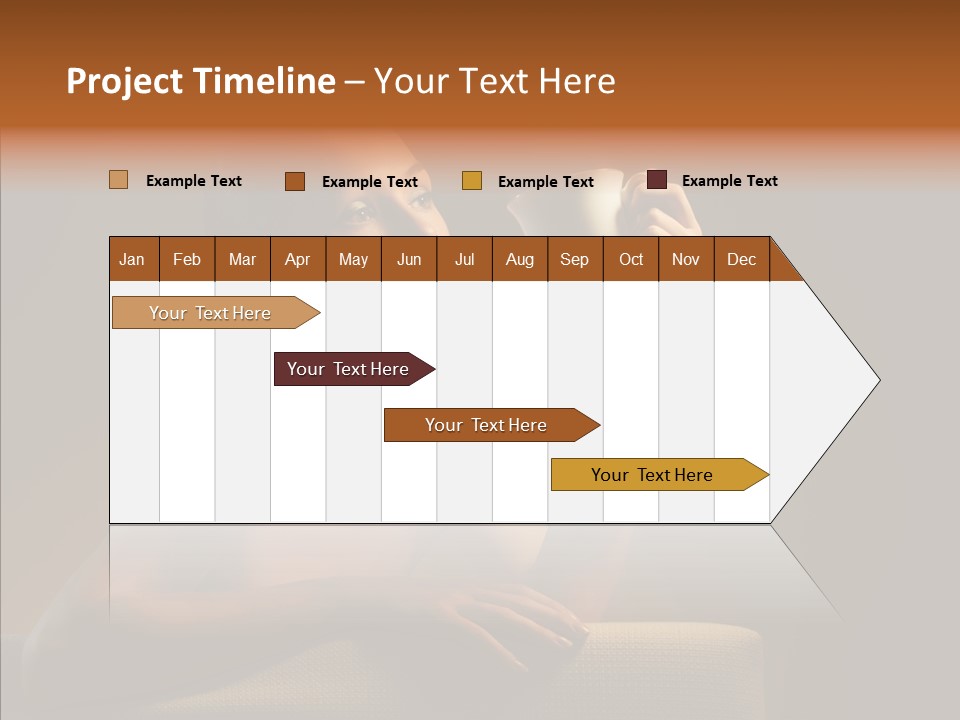 Project Timeline – Your Text Here

Example Text
Example Text
Example Text
Example Text

| Jan | Feb | Mar | Apr | May | Jun | Jul | Aug | Sep | Oct | Nov | Dec |
|---|---|---|---|---|---|---|---|---|---|---|---|

Your Text Here

Your Text Here

Your Text Here

Your Text Here